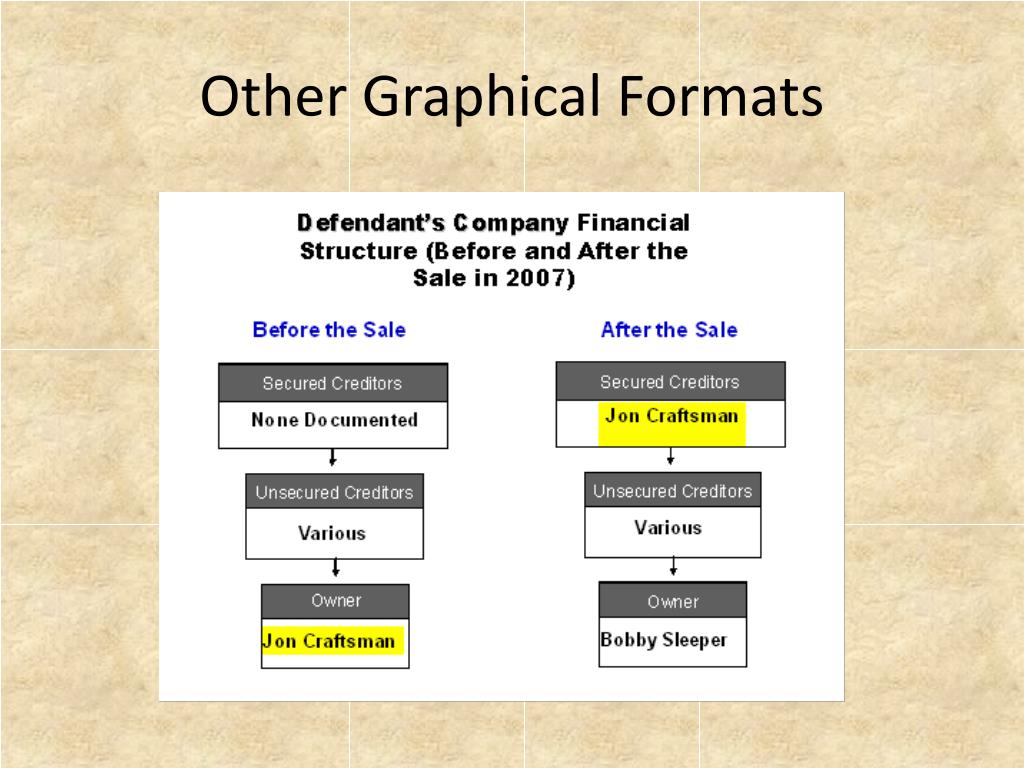 Other Graphical Formats

Defendant's Company Financial Structure (Before and After the Sale in 2007)

Before the Sale

Secured Creditors

None Documented

Unsecured Creditors

Various

Owner

Jon Craftsman

After the Sale

Secured Creditors

Jon Craftsman

Unsecured Creditors

Various

Owner

Bobby Sleeper